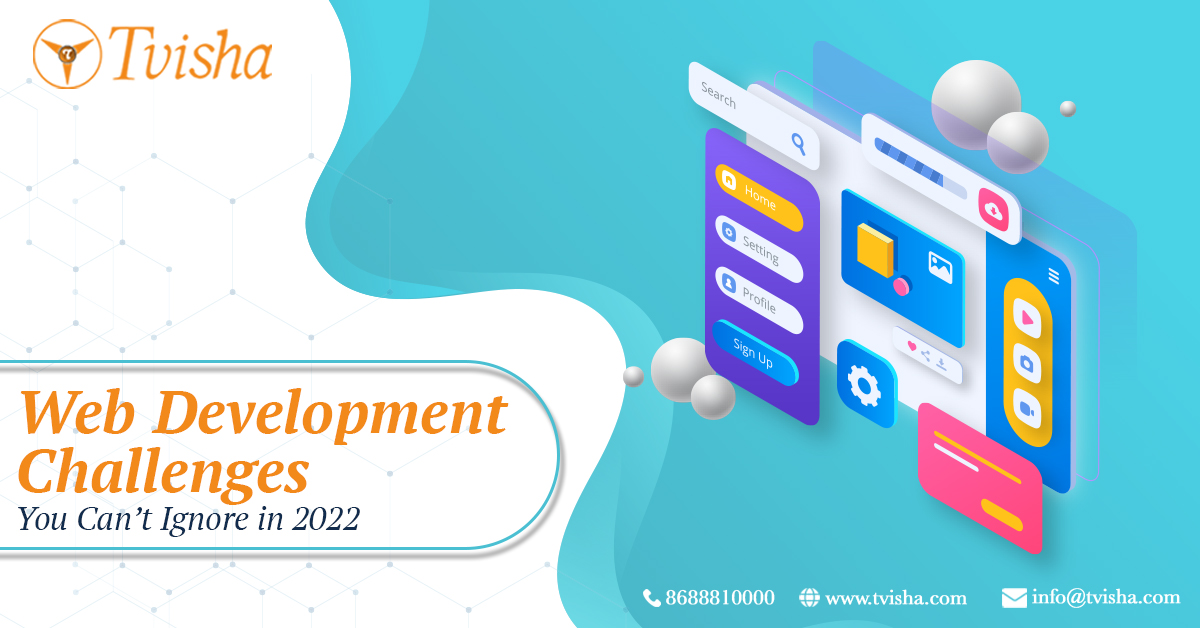 Tvisha

Search

Home

Setting

Profile

Sign Up

Web Development Challenges
You Can't Ignore in 2022

8688810000 www.tvisha.com info@tvisha.com